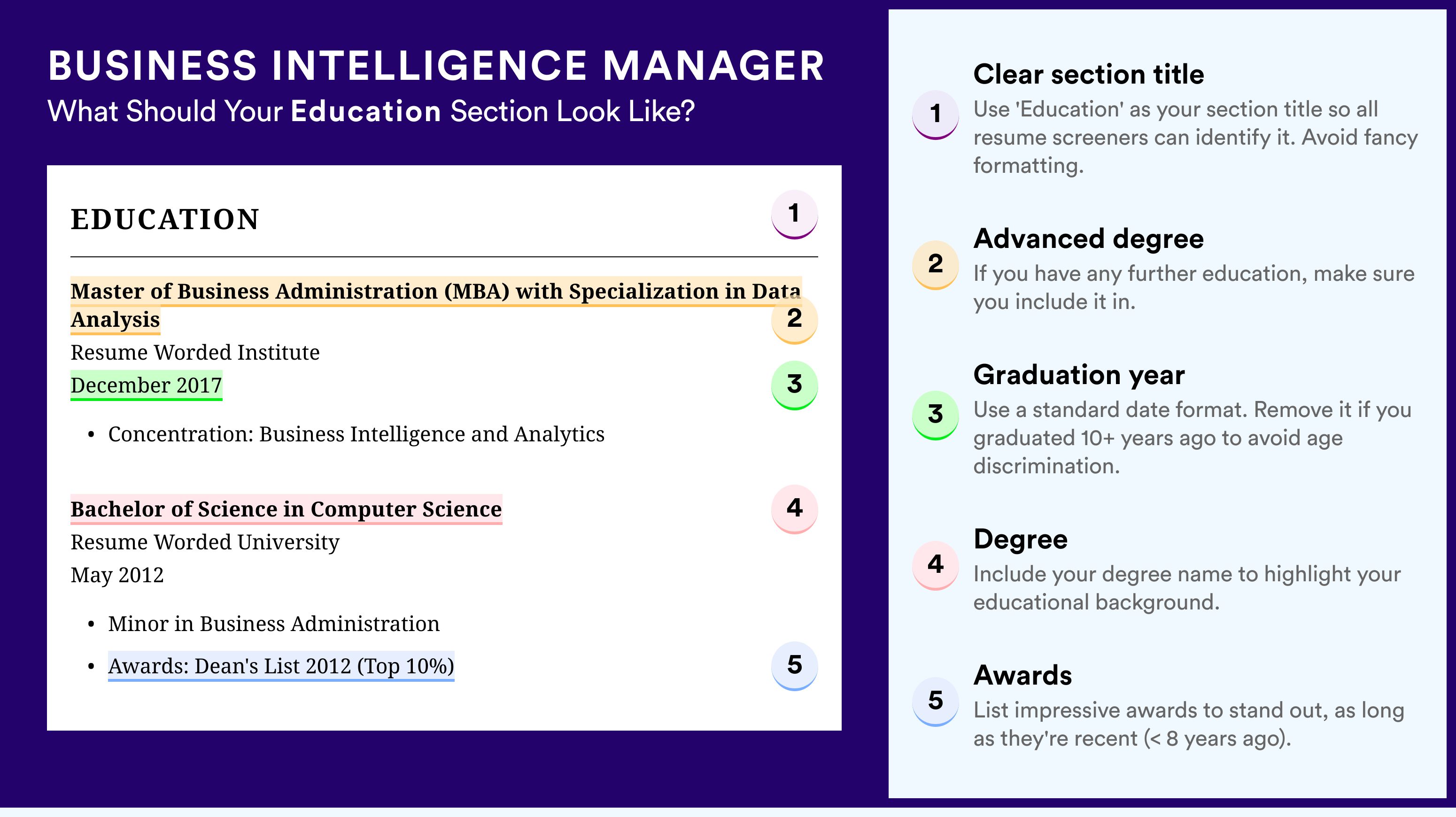 BUSINESS INTELLIGENCE MANAGER
What Should Your Education Section Look Like?

EDUCATION 1

Master of Business Administration (MBA) with Specialization in Data Analysis 2
Resume Worded Institute
December 2017 3
• Concentration: Business Intelligence and Analytics

Bachelor of Science in Computer Science 4
Resume Worded University
May 2012
• Minor in Business Administration
• Awards: Dean's List 2012 (Top 10%) 5

1 Clear section title
Use 'Education' as your section title so all resume screeners can identify it. Avoid fancy formatting.

2 Advanced degree
If you have any further education, make sure you include it in.

3 Graduation year
Use a standard date format. Remove it if you graduated 10+ years ago to avoid age discrimination.

4 Degree
Include your degree name to highlight your educational background.

5 Awards
List impressive awards to stand out, as long as they're recent (< 8 years ago).